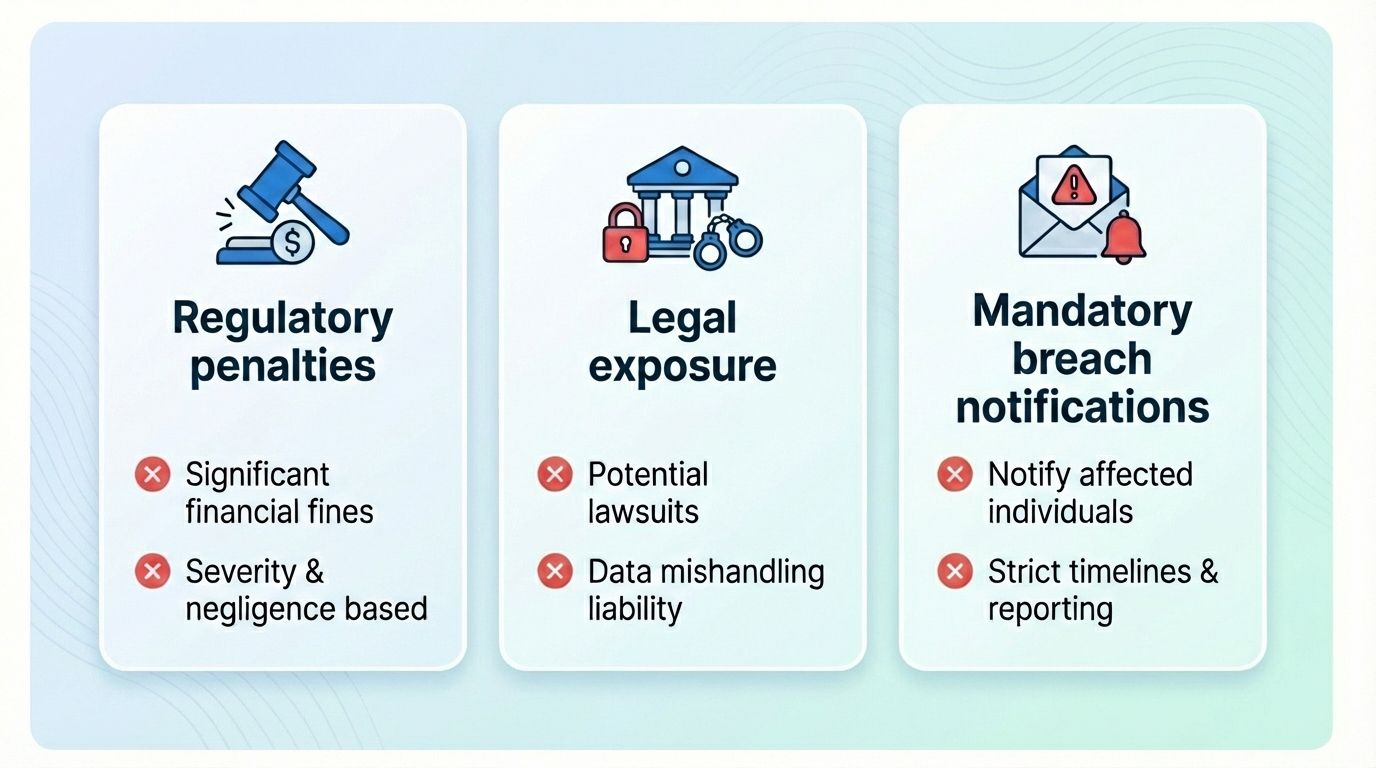 Regulatory penalties

Significant financial fines

Severity & negligence based

Legal exposure

Potential lawsuits

Data mishandling liability

Mandatory breach notifications

Notify affected individuals

Strict timelines & reporting